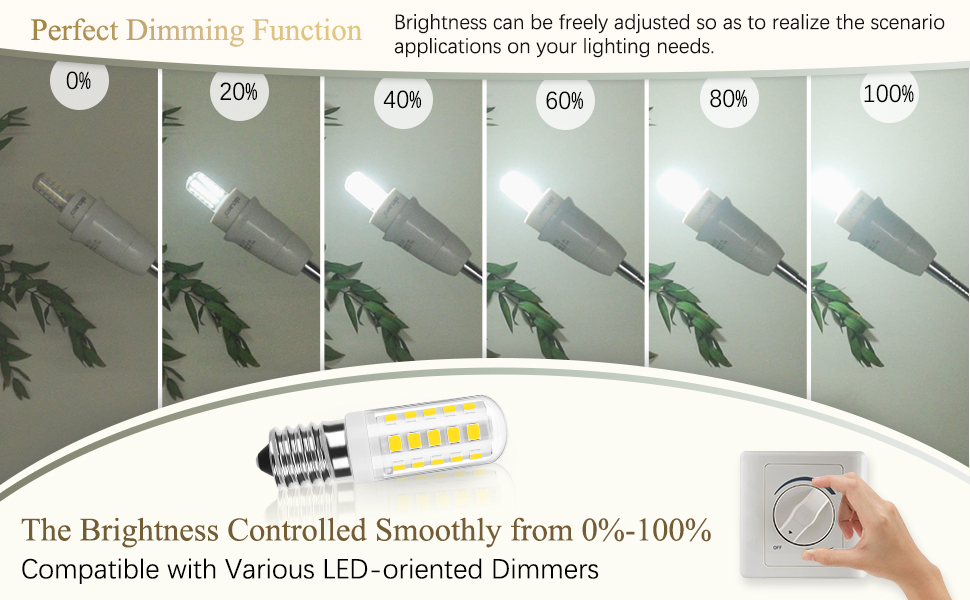 Perfect Dimming Function

Brightness can be freely adjusted so as to realize the scenario applications on your lighting needs.

0%

20%

40%

60%

80%

100%

The Brightness Controlled Smoothly from 0%-100%

Compatible with Various LED-oriented Dimmers

OFF